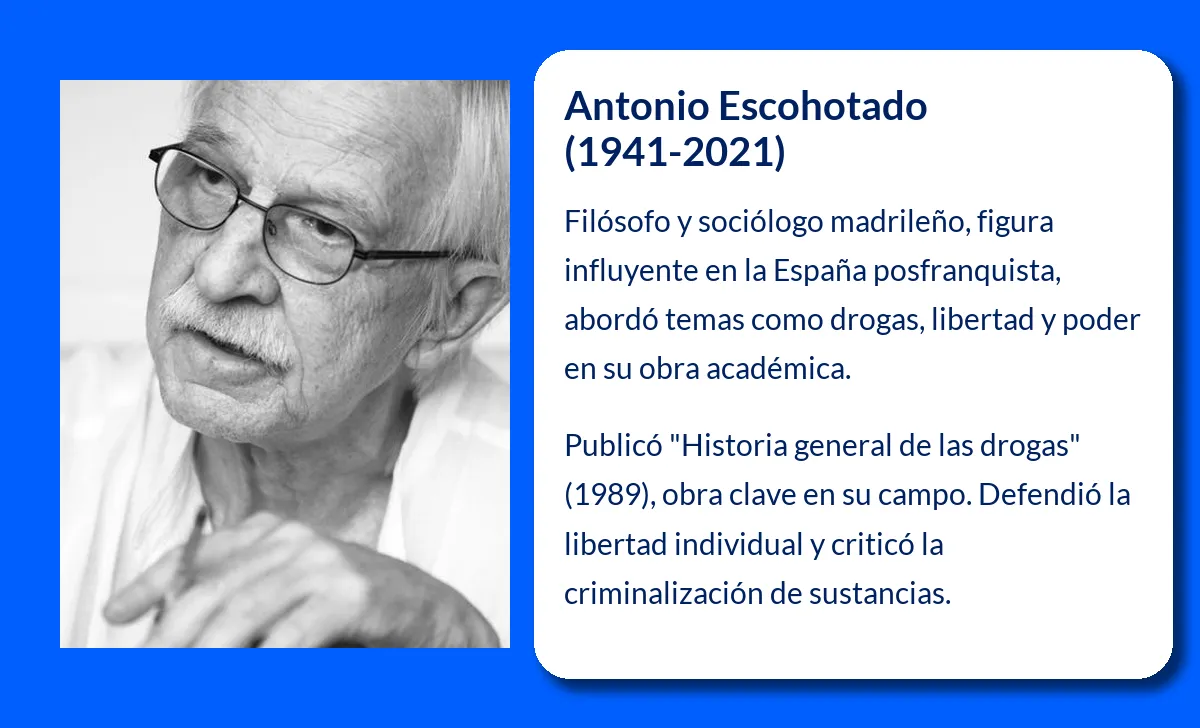 Antonio Escohotado
(1941-2021)

Filósofo y sociólogo madrileño, figura influyente en la España posfranquista, abordó temas como drogas, libertad y poder en su obra académica.

Publicó "Historia general de las drogas" (1989), obra clave en su campo. Defendió la libertad individual y criticó la criminalización de sustancias.